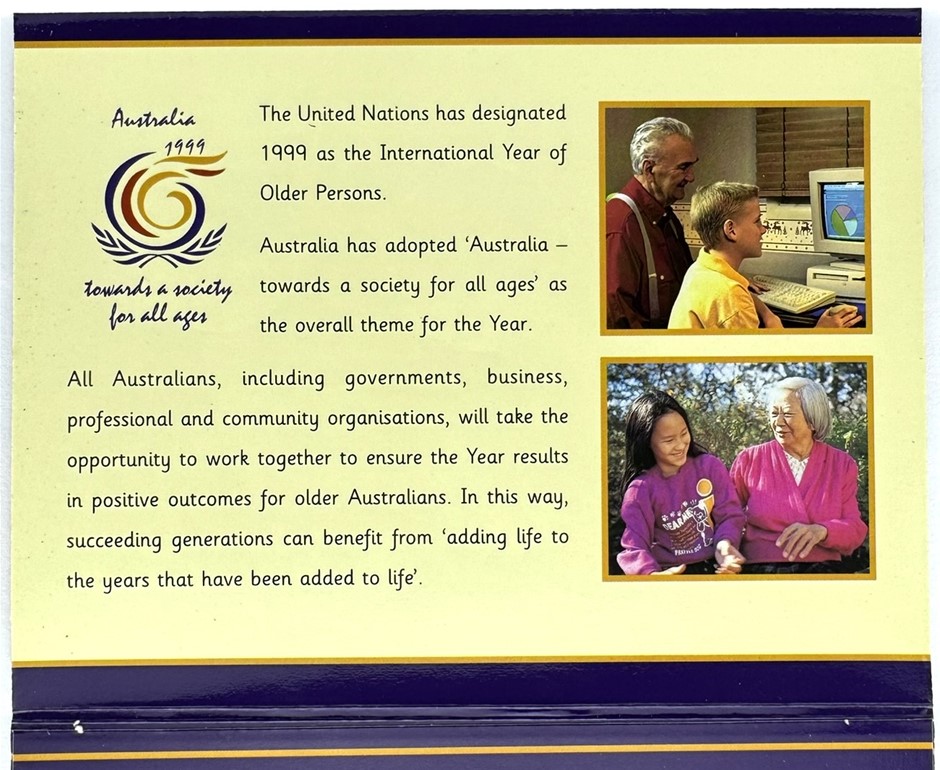 Australia
1999
towards a society for all ages

The United Nations has designated 1999 as the International Year of Older Persons.

Australia has adopted 'Australia – towards a society for all ages' as the overall theme for the Year.

All Australians, including governments, business, professional and community organisations, will take the opportunity to work together to ensure the Year results in positive outcomes for older Australians. In this way, succeeding generations can benefit from 'adding life to the years that have been added to life'.